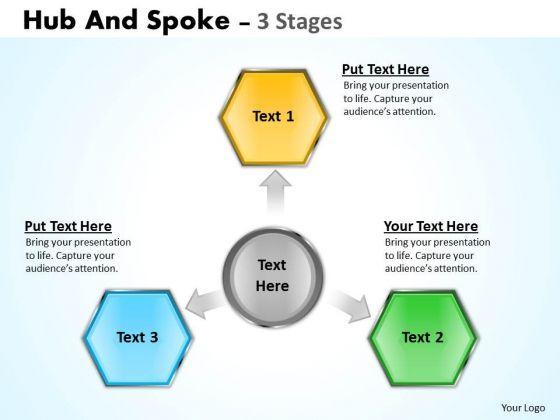 Hub And Spoke – 3 Stages

Text 1

Put Text Here
Bring your presentation to life. Capture your audience's attention.

Put Text Here
Bring your presentation to life. Capture your audience's attention.

Text Here

Your Text Here
Bring your presentation to life. Capture your audience's attention.

Text 3

Text 2

Your Logo